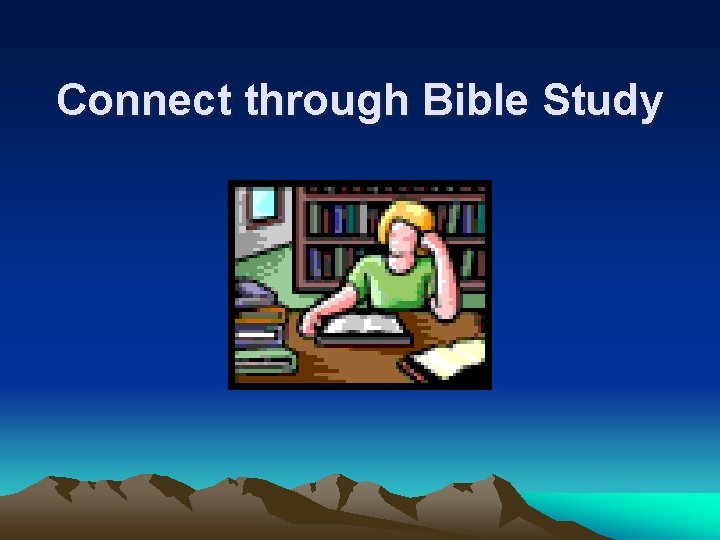 Connect through Bible Study